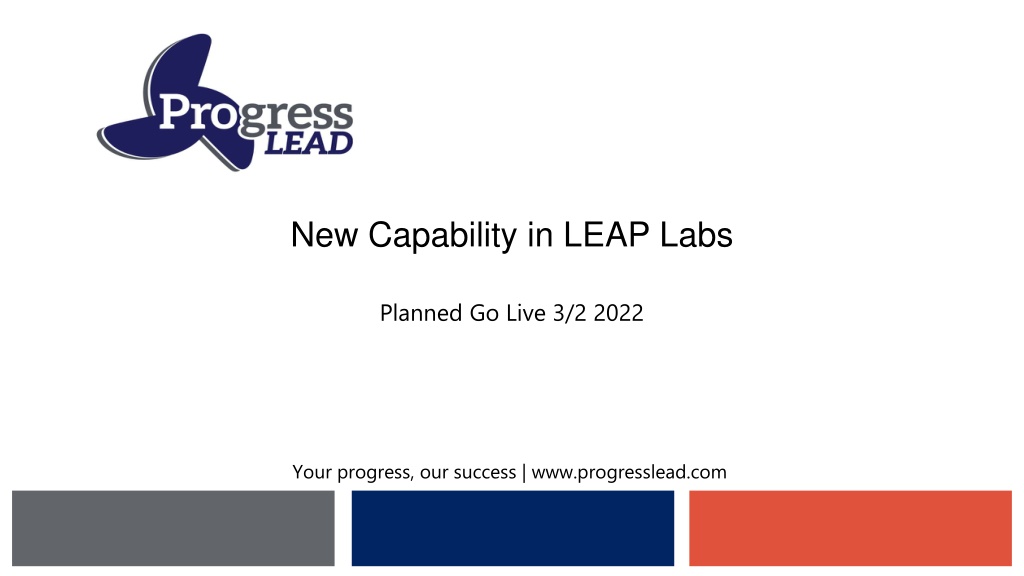 Progress LEAD

New Capability in LEAP Labs

Planned Go Live 3/2 2022

Your progress, our success | www.progresslead.com